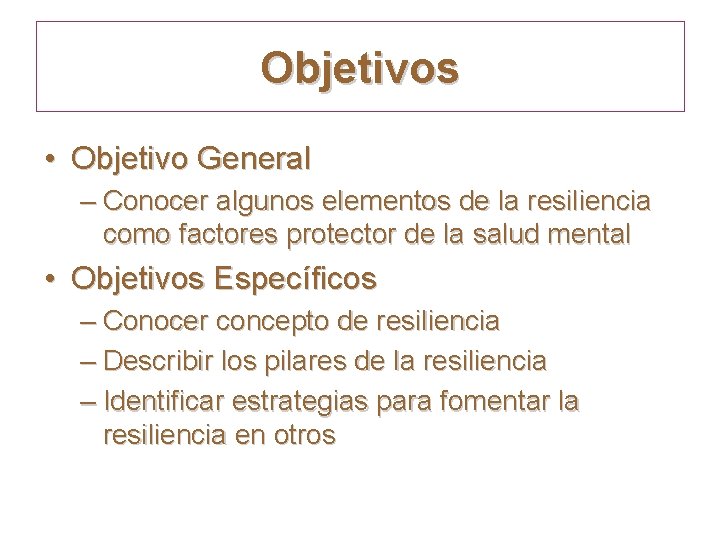 Objetivos

• Objetivo General
– Conocer algunos elementos de la resiliencia como factores protector de la salud mental

• Objetivos Específicos
– Conocer concepto de resiliencia
– Describir los pilares de la resiliencia
– Identificar estrategias para fomentar la resiliencia en otros